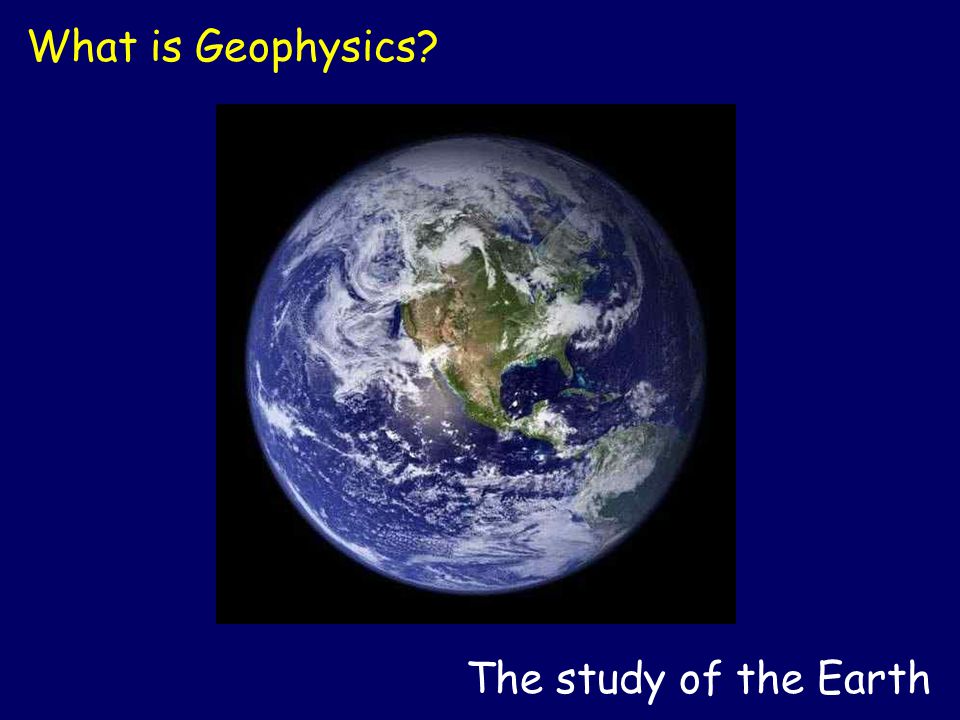 What is Geophysics?

The study of the Earth